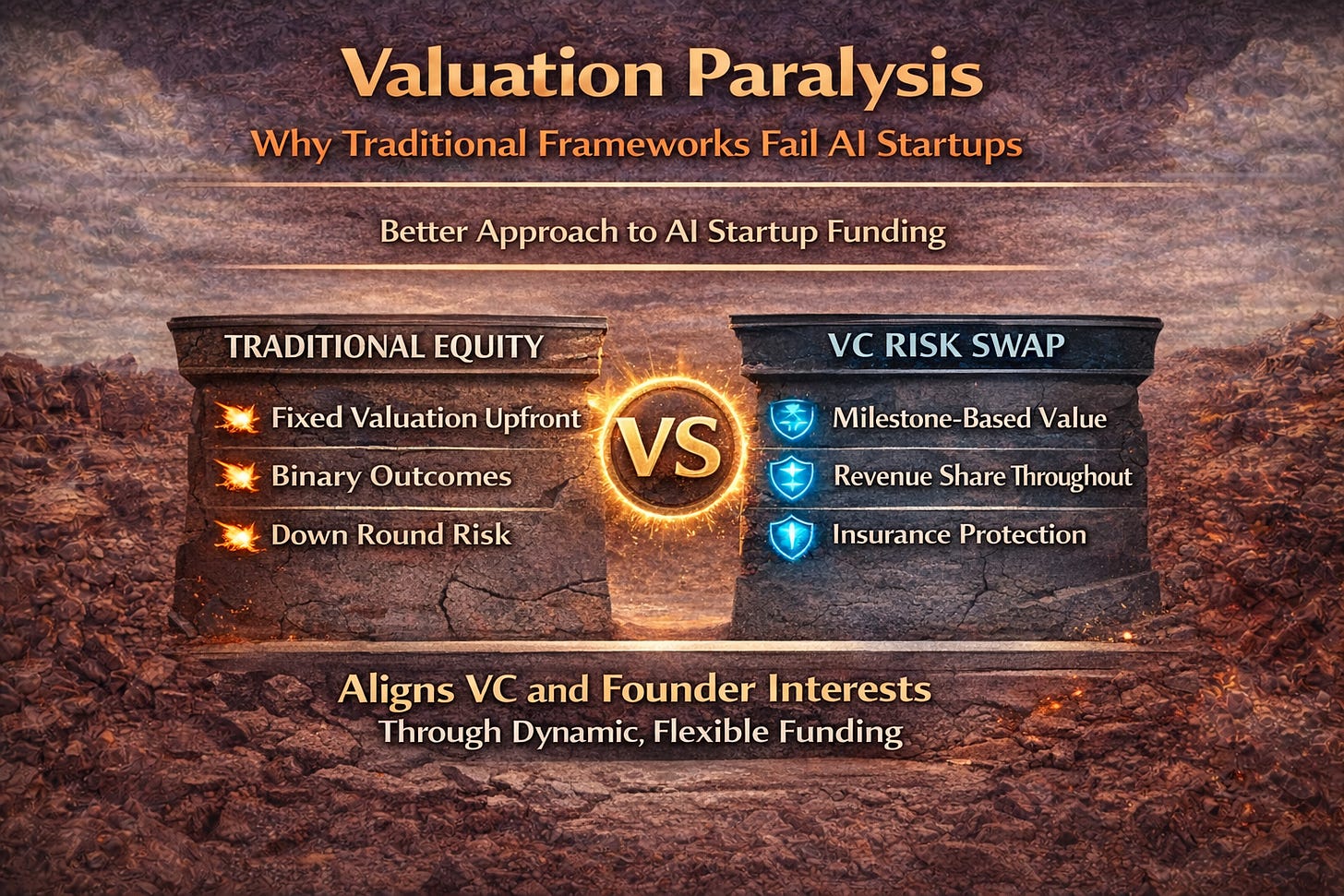 Valuation Paralysis
Why Traditional Frameworks Fail AI Startups

Better Approach to AI Startup Funding

TRADITIONAL EQUITY
Fixed Valuation Upfront
Binary Outcomes
Down Round Risk

VS

VC RISK SWAP
Milestone-Based Value
Revenue Share Throughout
Insurance Protection

Aligns VC and Founder Interests
Through Dynamic, Flexible Funding